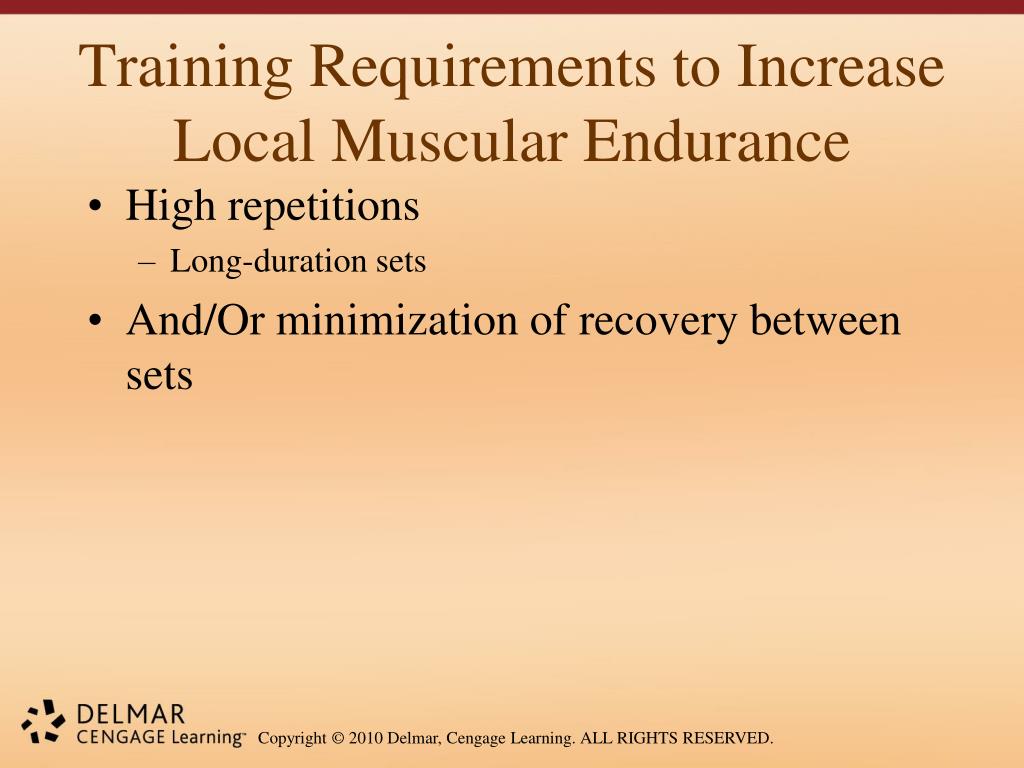 Training Requirements to Increase Local Muscular Endurance

• High repetitions
– Long-duration sets
• And/Or minimization of recovery between sets

DELMAR
CENGAGE Learning™

Copyright © 2010 Delmar, Cengage Learning. ALL RIGHTS RESERVED.